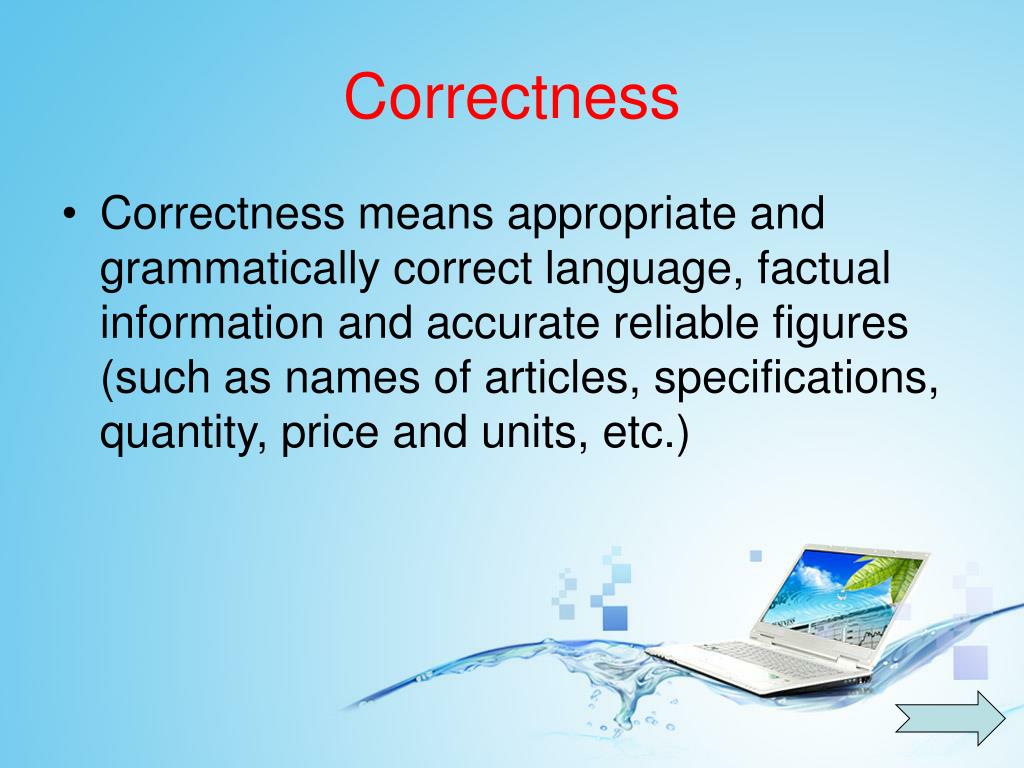 Correctness

• Correctness means appropriate and grammatically correct language, factual information and accurate reliable figures (such as names of articles, specifications, quantity, price and units, etc.)